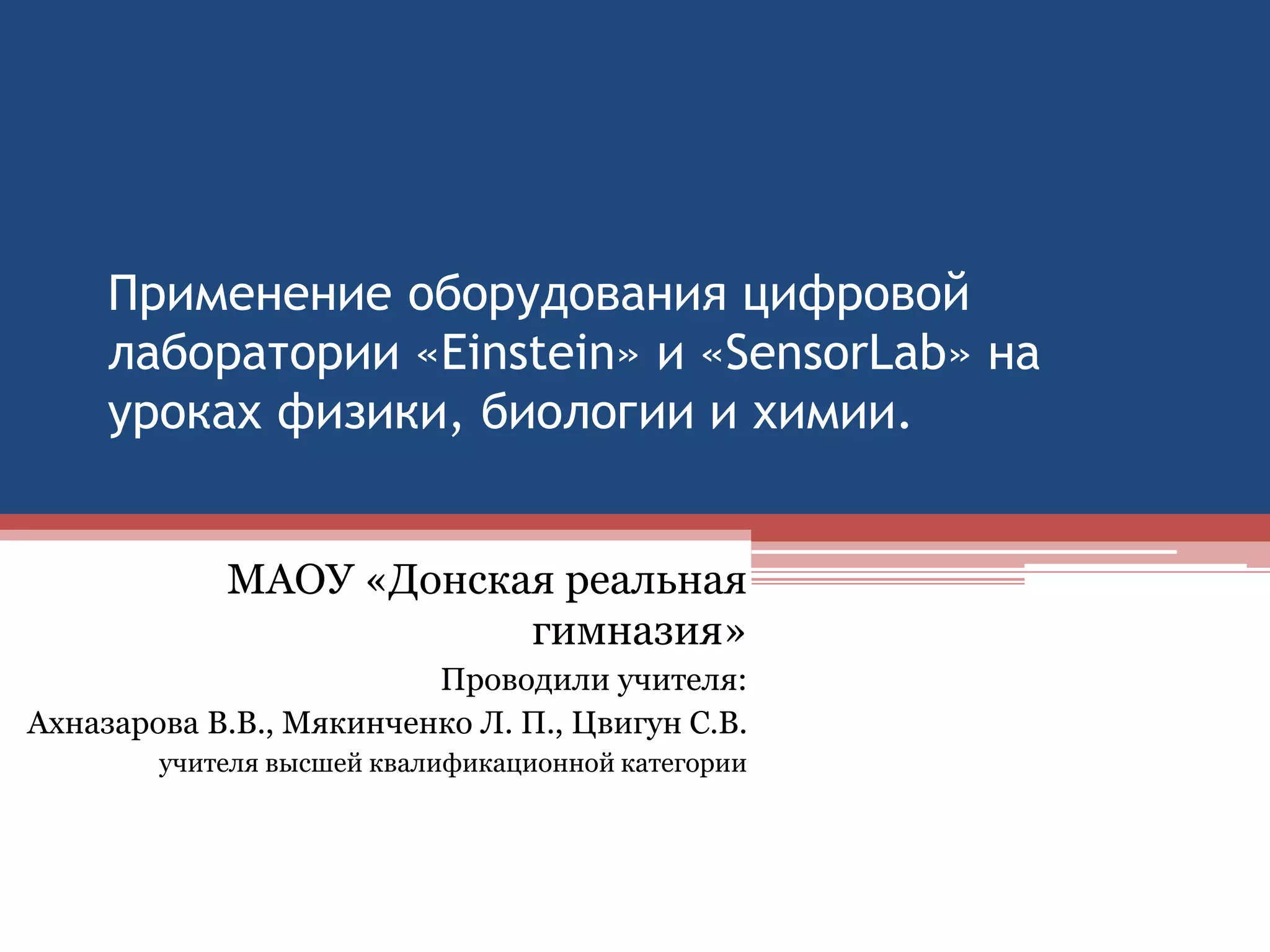 Применение оборудования цифровой лаборатории «Einstein» и «SensorLab» на уроках физики, биологии и химии.

МАОУ «Донская реальная гимназия»

Проводили учителя:
Ахназарова В.В., Мякинченко Л. П., Цвигун С.В.
учителя высшей квалификационной категории